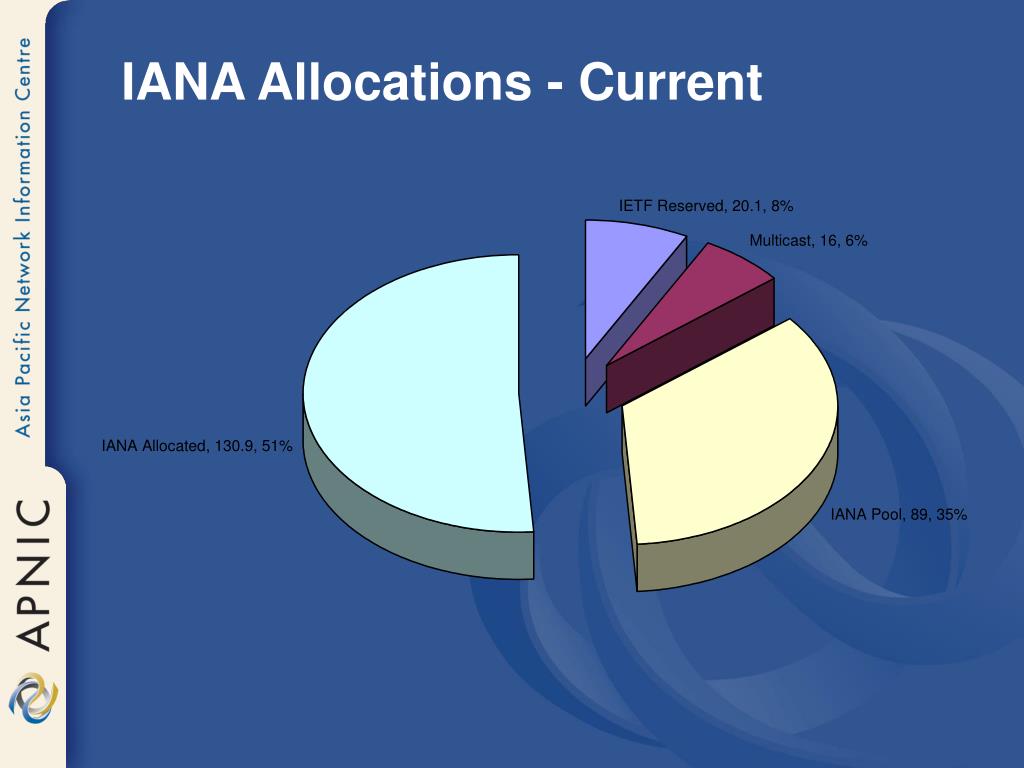 Asia Pacific Network Information Centre

APNIC

IANA Allocations - Current

IETF Reserved, 20.1, 8%

Multicast, 16, 6%

IANA Allocated, 130.9, 51%

IANA Pool, 89, 35%